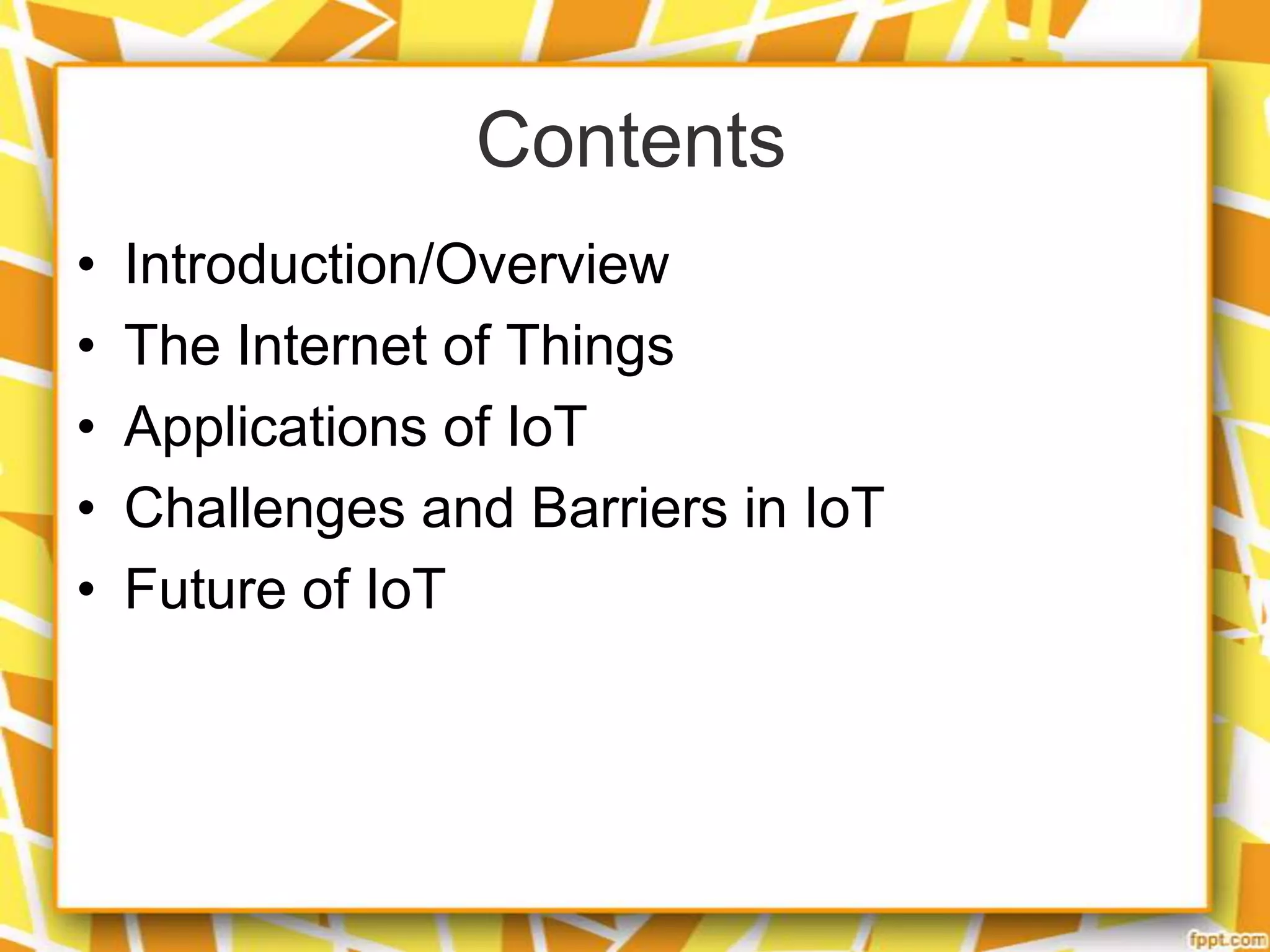 Contents

• Introduction/Overview
• The Internet of Things
• Applications of IoT
• Challenges and Barriers in IoT
• Future of IoT

fppt.com